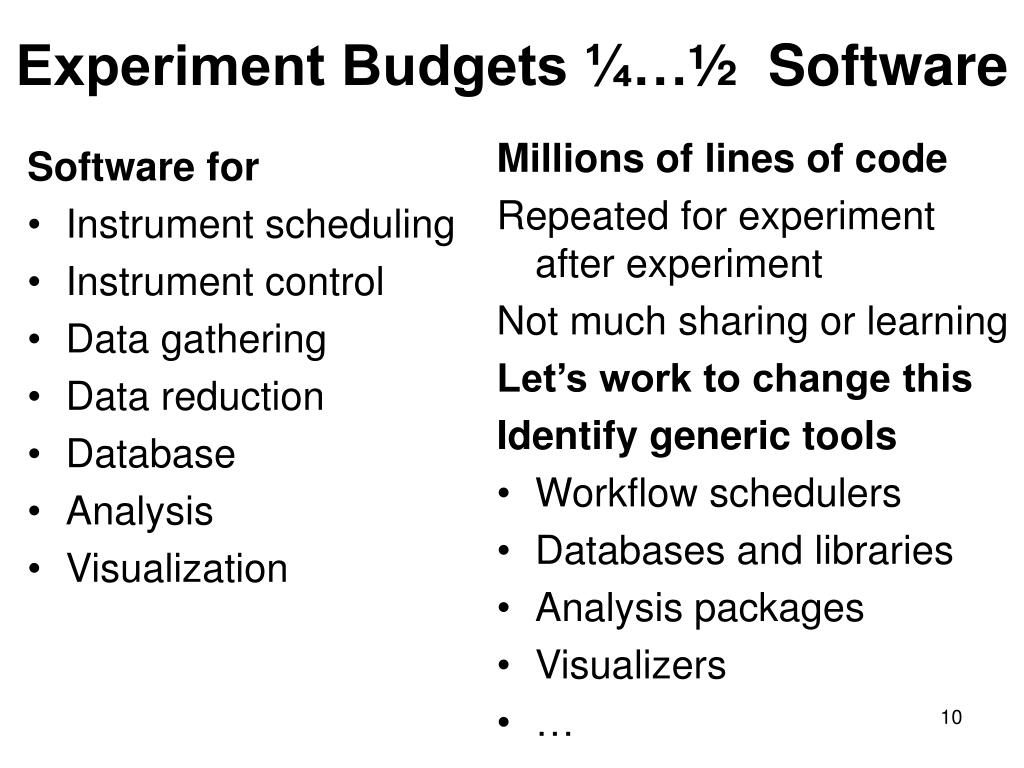 Experiment Budgets ¼…½ Software

Software for
• Instrument scheduling
• Instrument control
• Data gathering
• Data reduction
• Database
• Analysis
• Visualization

Millions of lines of code
Repeated for experiment after experiment
Not much sharing or learning
Let's work to change this
Identify generic tools
• Workflow schedulers
• Databases and libraries
• Analysis packages
• Visualizers
• …

10